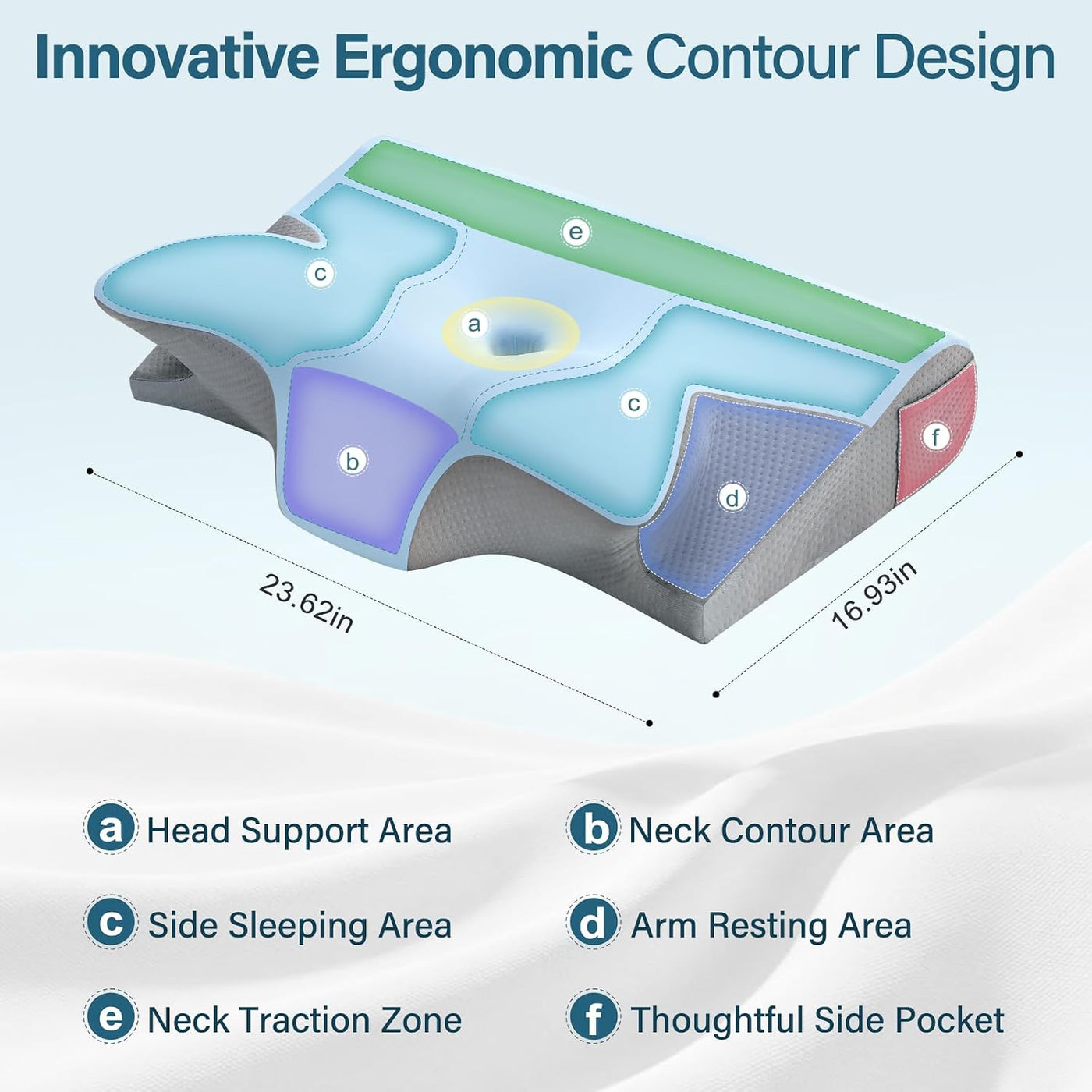 Innovative Ergonomic Contour Design

e

c

a

c

b

d

f

23.62in

16.93in

a Head Support Area

b Neck Contour Area

c Side Sleeping Area

d Arm Resting Area

e Neck Traction Zone

f Thoughtful Side Pocket